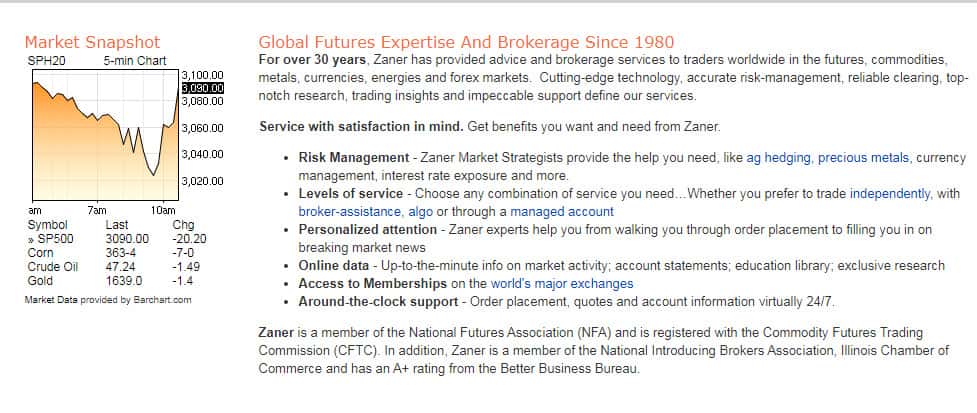 Market Snapshot

SPH20 5-min Chart

3,100.00
3,090.00
3,080.00
3,060.00
3,040.00
3,020.00

am 7am 10am

| Symbol | Last | Chg |
|---|---|---|
| » SP500 | 3090.00 | -20.20 |
| Corn | 363-4 | -7-0 |
| Crude Oil | 47.24 | -1.49 |
| Gold | 1639.0 | -1.4 |

Market Data provided by Barchart.com

Global Futures Expertise And Brokerage Since 1980

For over 30 years, Zaner has provided advice and brokerage services to traders worldwide in the futures, commodities, metals, currencies, energies and forex markets. Cutting-edge technology, accurate risk-management, reliable clearing, top-notch research, trading insights and impeccable support define our services.

Service with satisfaction in mind. Get benefits you want and need from Zaner.

• Risk Management - Zaner Market Strategists provide the help you need, like ag hedging, precious metals, currency management, interest rate exposure and more.
• Levels of service - Choose any combination of service you need...Whether you prefer to trade independently, with broker-assistance, algo or through a managed account
• Personalized attention - Zaner experts help you from walking you through order placement to filling you in on breaking market news
• Online data - Up-to-the-minute info on market activity; account statements; education library; exclusive research
• Access to Memberships on the world's major exchanges
• Around-the-clock support - Order placement, quotes and account information virtually 24/7.

Zaner is a member of the National Futures Association (NFA) and is registered with the Commodity Futures Trading Commission (CFTC). In addition, Zaner is a member of the National Introducing Brokers Association, Illinois Chamber of Commerce and has an A+ rating from the Better Business Bureau.